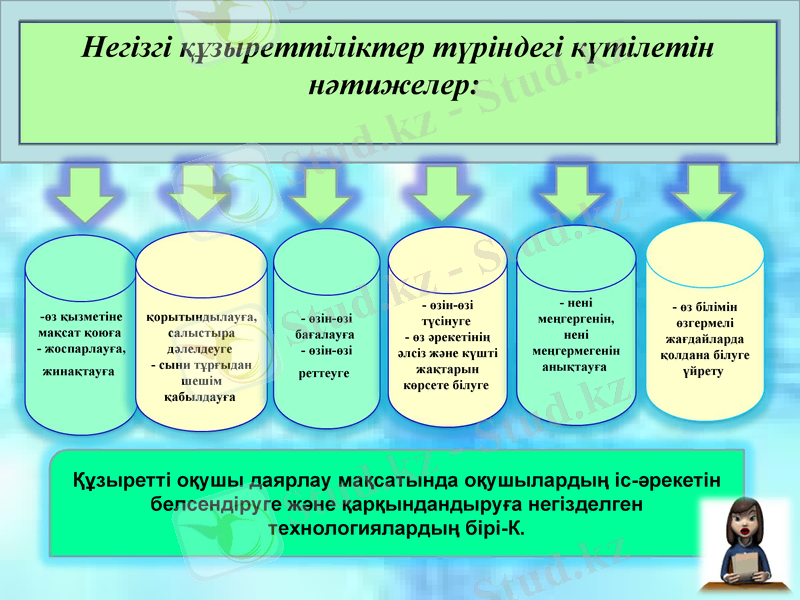 Негізгі құзыреттіліктер түріндегі күтілетін нәтижелер:

-өз қызметіне мақсат қоюға
- жоспарлауға,
жинақтауға

қорытындылауға, салыстыра дәлелдеуге
- сыни тұрғыдан шешім қабылдауға

- өзін-өзі бағалауға
- өзін-өзі реттеуге

- өзін-өзі түсінуге
- өз әрекетінің әлсіз және күшті жақтарын көрсете білуге

- нені меңгергенін, нені меңгермегенін анықтауға

- өз білімін өзгермелі жағдайларда қолдана білуге үйрету

Құзыретті оқушы даярлау мақсатында оқушылардың іс-әрекетін белсендіруге және қарқындандыруға негізделген технологиялардың бірі-К.

Stud.kz - Stud.kz